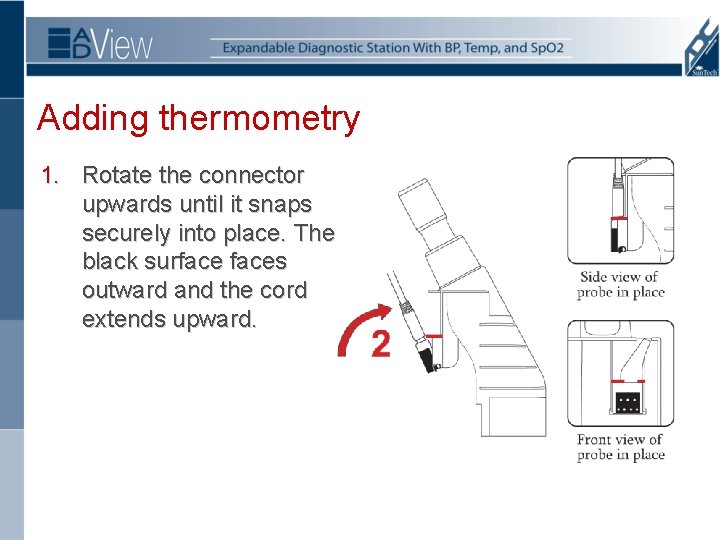 ADView

Expandable Diagnostic Station With BP, Temp, and SpO2

SunTech

Adding thermometry

1. Rotate the connector upwards until it snaps securely into place. The black surface faces outward and the cord extends upward.

2

Side view of probe in place

Front view of probe in place